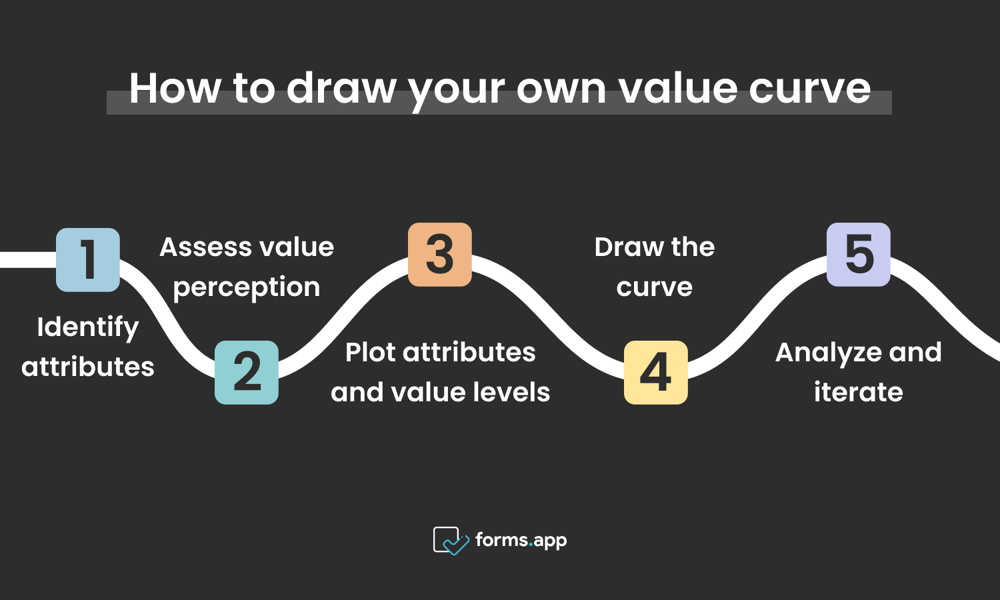 How to draw your own value curve

1
Identify attributes

2
Assess value perception

3
Plot attributes and value levels

4
Draw the curve

5
Analyze and iterate

forms.app